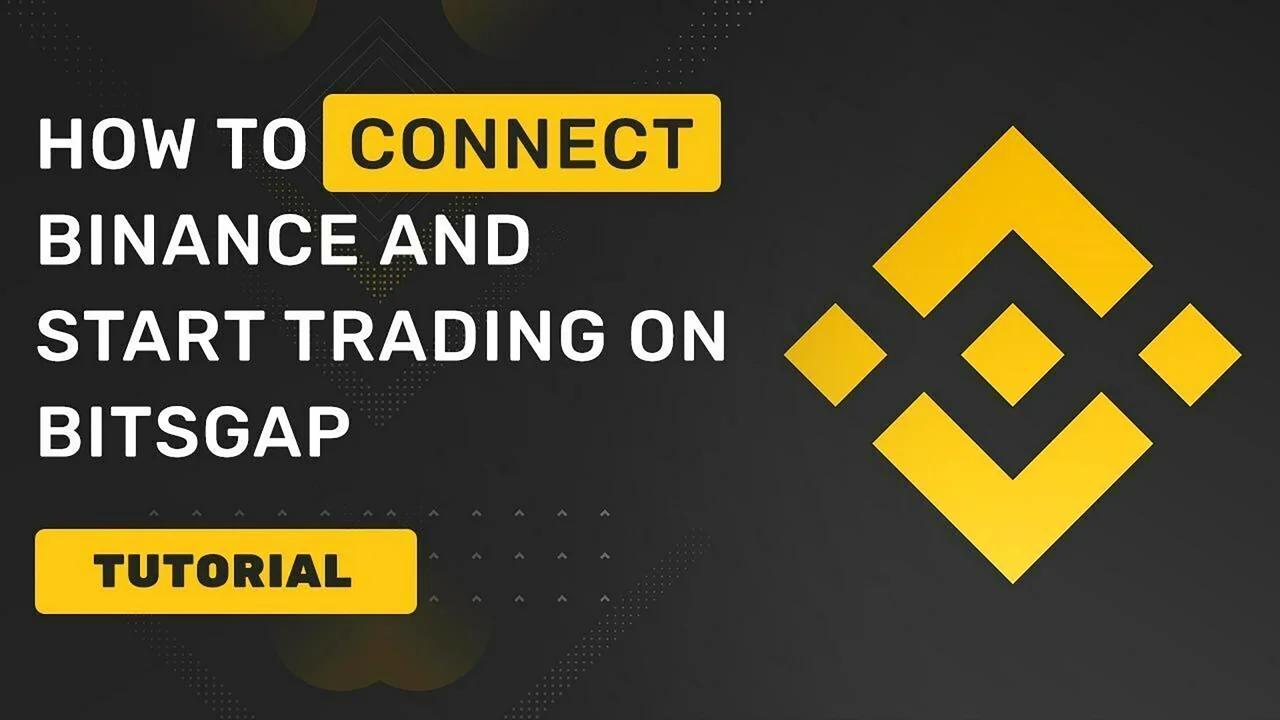 HOW TO CONNECT BINANCE AND START TRADING ON BITSGAP

TUTORIAL